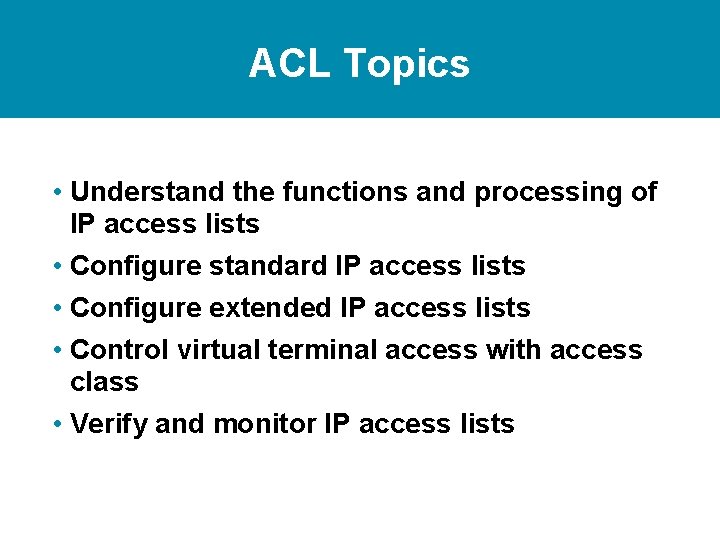 ACL Topics

• Understand the functions and processing of IP access lists
• Configure standard IP access lists
• Configure extended IP access lists
• Control virtual terminal access with access class
• Verify and monitor IP access lists